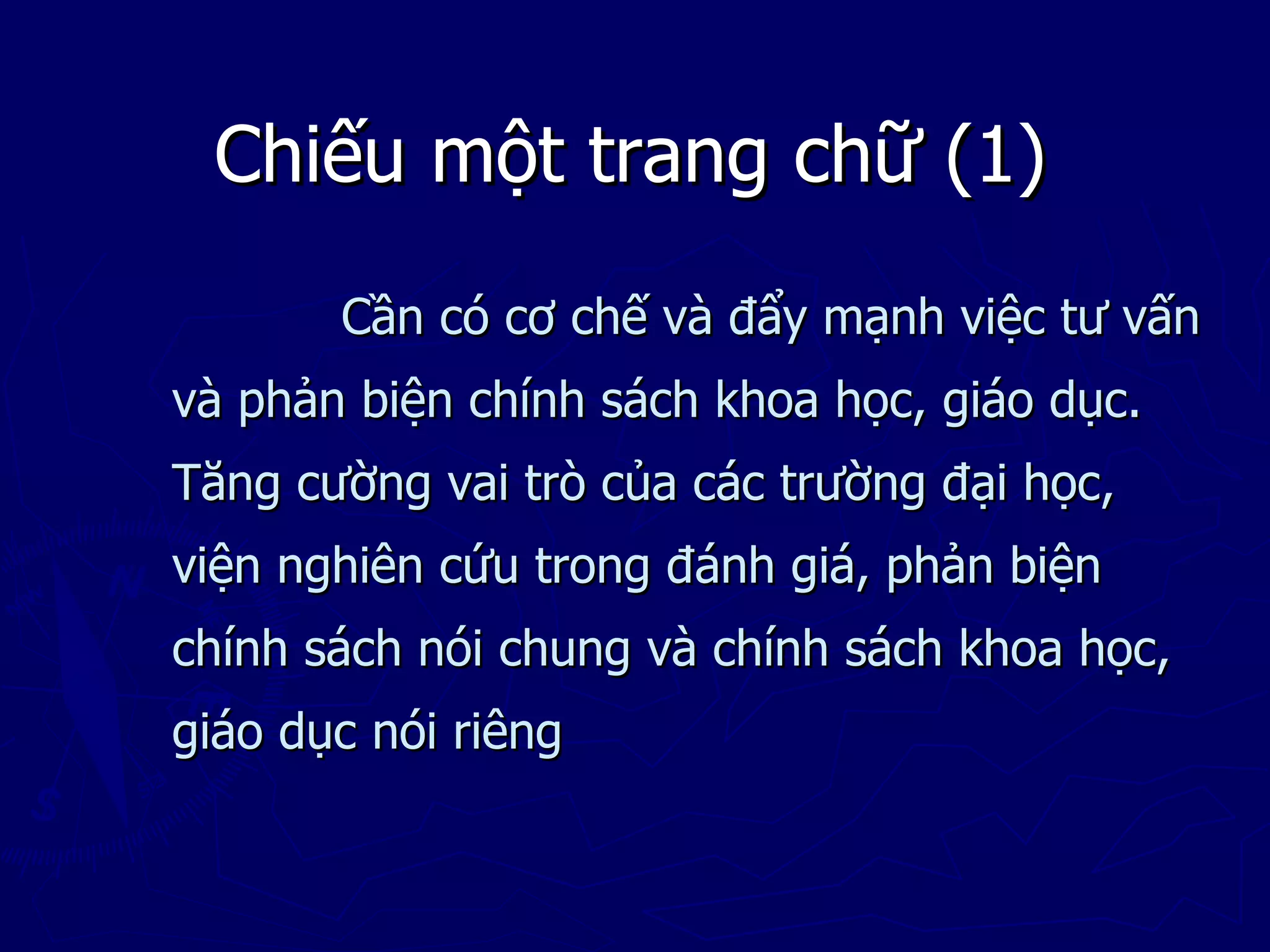 Chiếu một trang chữ (1)

Cần có cơ chế và đẩy mạnh việc tư vấn và phản biện chính sách khoa học, giáo dục. Tăng cường vai trò của các trường đại học, viện nghiên cứu trong đánh giá, phản biện chính sách nói chung và chính sách khoa học, giáo dục nói riêng